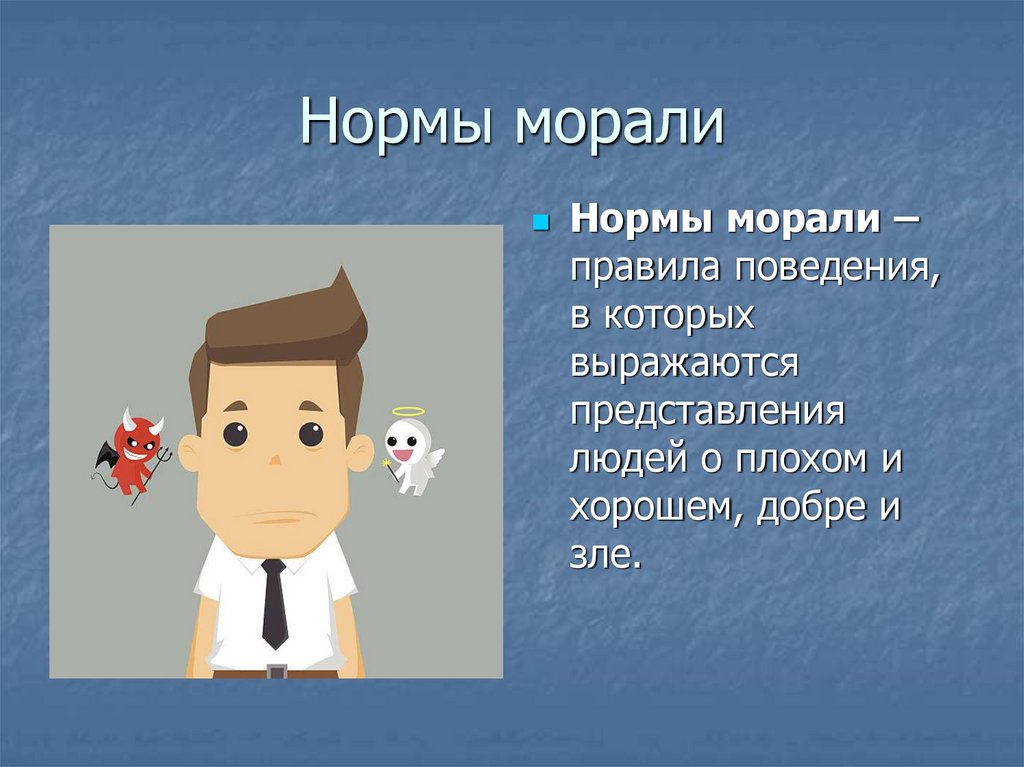 Нормы морали

Нормы морали – правила поведения, в которых выражаются представления людей о плохом и хорошем, добре и зле.